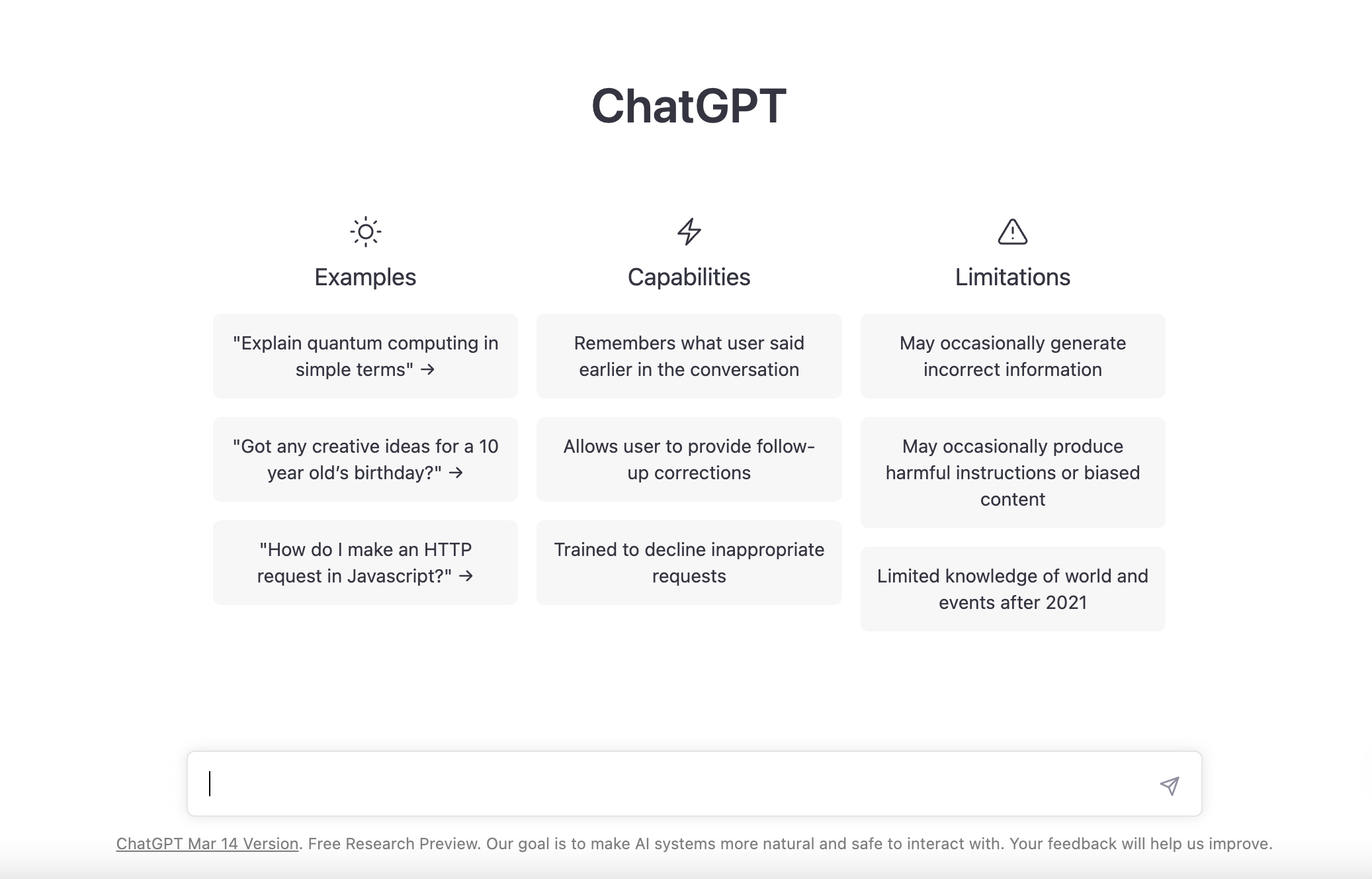 ChatGPT

Examples

"Explain quantum computing in simple terms" →

"Got any creative ideas for a 10 year old's birthday?" →

"How do I make an HTTP request in Javascript?" →

Capabilities

Remembers what user said earlier in the conversation

Allows user to provide follow-up corrections

Trained to decline inappropriate requests

Limitations

May occasionally generate incorrect information

May occasionally produce harmful instructions or biased content

Limited knowledge of world and events after 2021

ChatGPT Mar 14 Version. Free Research Preview. Our goal is to make AI systems more natural and safe to interact with. Your feedback will help us improve.